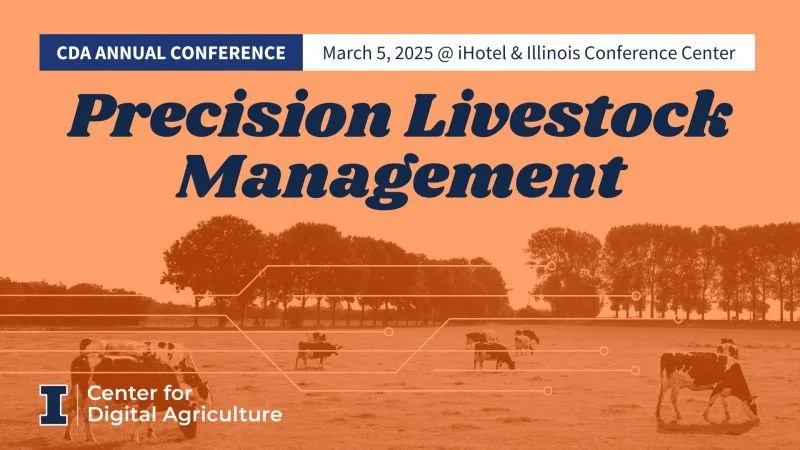 CDA ANNUAL CONFERENCE

March 5, 2025 @ iHotel & Illinois Conference Center

Precision Livestock Management

I

Center for Digital Agriculture